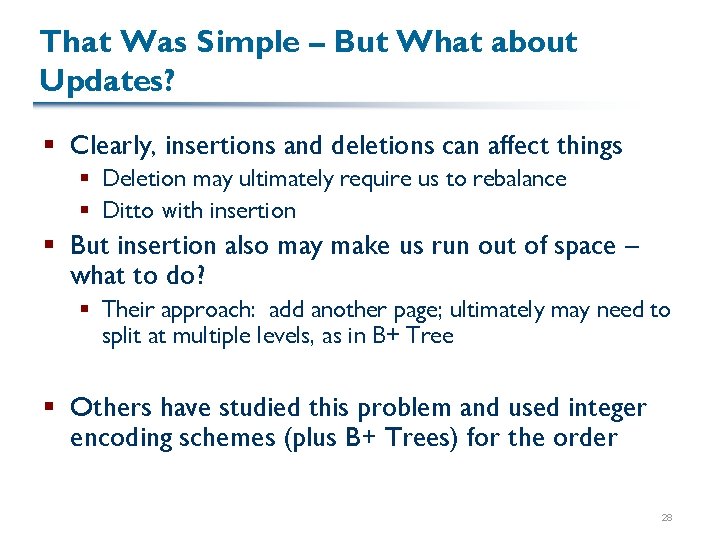 That Was Simple – But What about Updates?

▪ Clearly, insertions and deletions can affect things
▪ Deletion may ultimately require us to rebalance
▪ Ditto with insertion

▪ But insertion also may make us run out of space – what to do?
▪ Their approach: add another page; ultimately may need to split at multiple levels, as in B+ Tree

▪ Others have studied this problem and used integer encoding schemes (plus B+ Trees) for the order

28